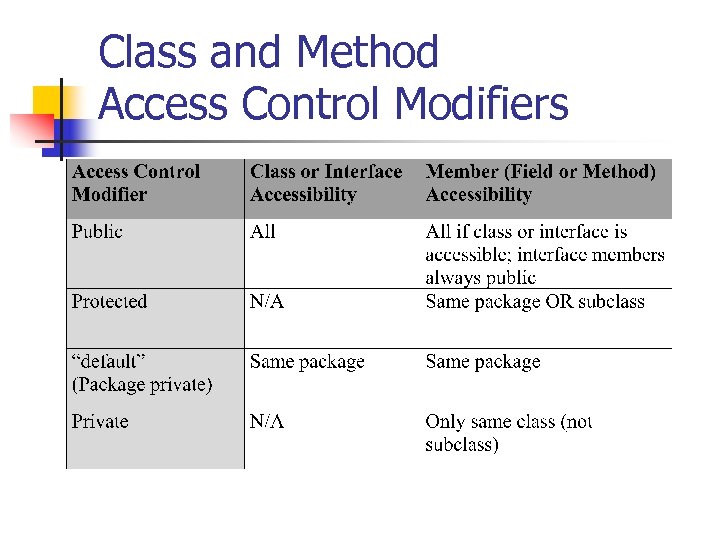 Class and Method
Access Control Modifiers

| Access Control Modifier | Class or Interface Accessibility | Member (Field or Method) Accessibility |
|---|---|---|
| Public | All | All if class or interface is accessible; interface members always public |
| Protected | N/A | Same package OR subclass |
| “default” (Package private) | Same package | Same package |
| Private | N/A | Only same class (not subclass) |